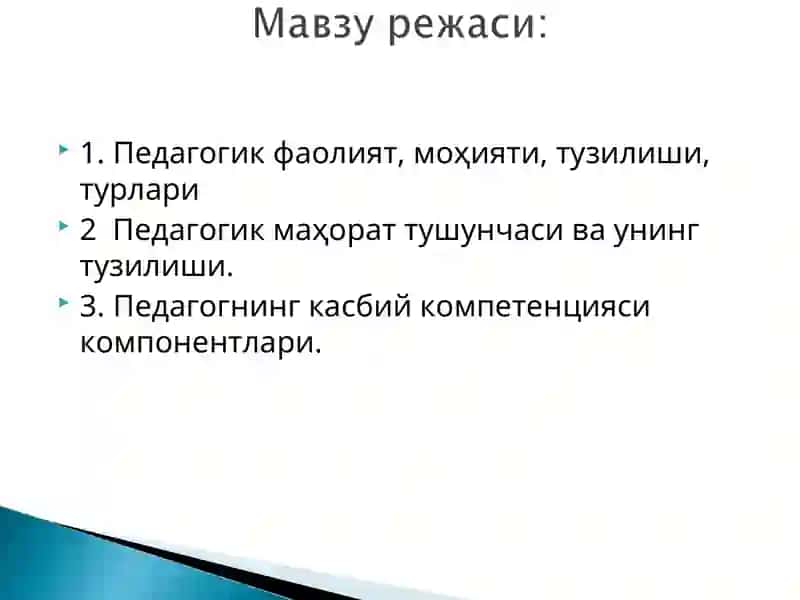 Мавзу режаси:

1. Педагогик фаолият, моҳияти, тузилиши, турлари

2  Педагогик маҳорат тушунчаси ва унинг тузилиши.

3. Педагогнинг касбий компетенцияси компонентлари.